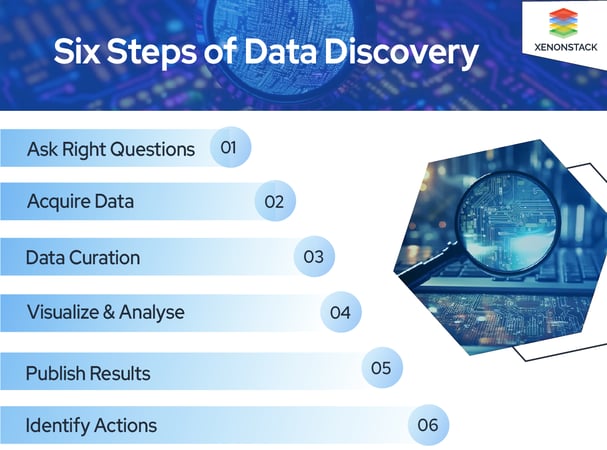 Six Steps of Data Discovery

XENONSTACK

Ask Right Questions 01

Acquire Data 02

Data Curation 03

Visualize & Analyse 04

Publish Results 05

Identify Actions 06